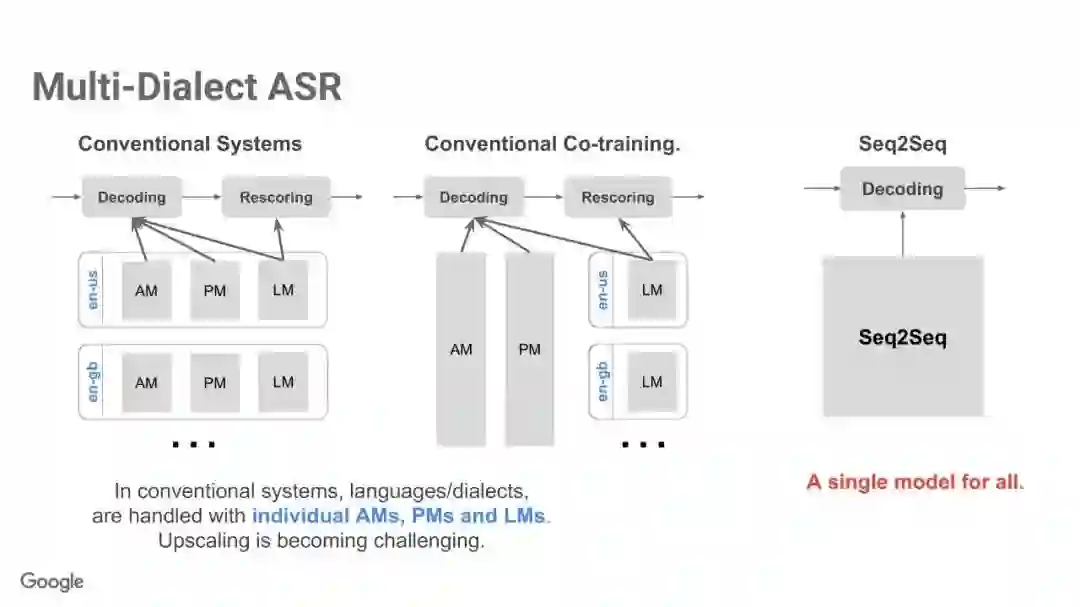 Multi-Dialect ASR

Conventional Systems

Decoding

Rescoring

en-us

AM

PM

LM

en-gb

AM

PM

LM

...

Conventional Co-training.

Decoding

Rescoring

AM

PM

en-us

LM

en-gb

LM

...

Seq2Seq

Decoding

Seq2Seq

In conventional systems, languages/dialects, are handled with individual AMs, PMs and LMs. Upscaling is becoming challenging.

A single model for all.

Google